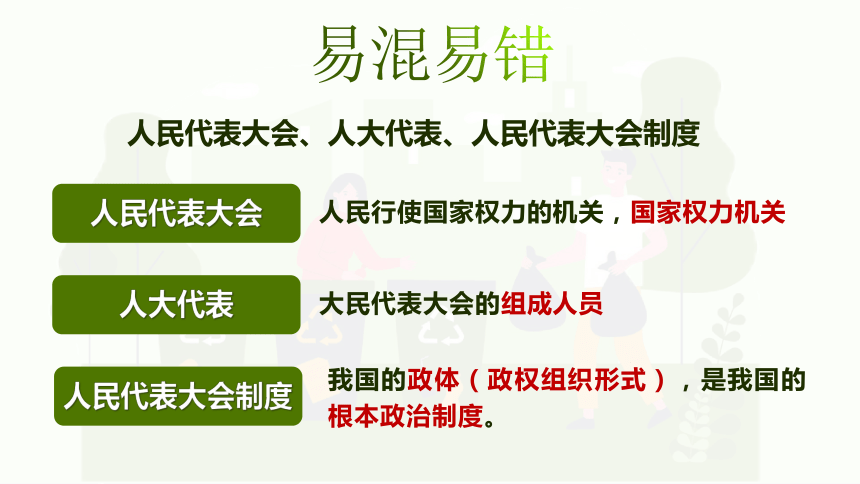 易混易错

人民代表大会、人大代表、人民代表大会制度

人民代表大会

人民行使国家权力的机关，国家权力机关

人大代表

大民代表大会的组成人员

人民代表大会制度

我国的政体（政权组织形式），是我国的根本政治制度。